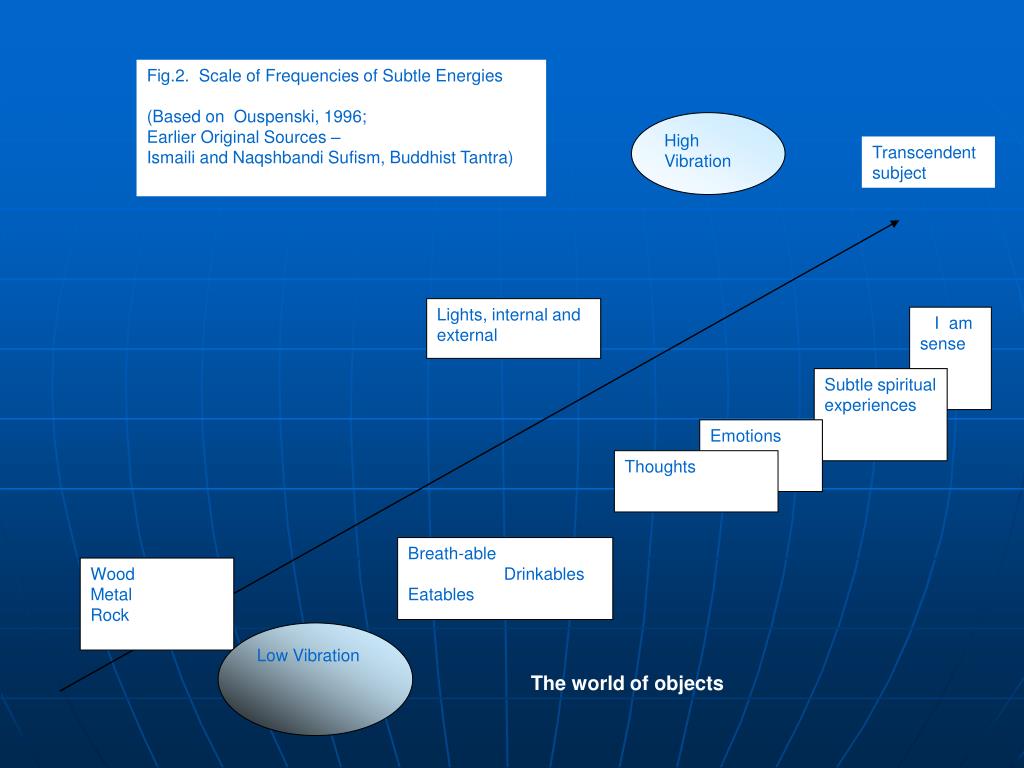 Fig.2. Scale of Frequencies of Subtle Energies

(Based on Ouspenski, 1996;
Earlier Original Sources –
Ismaili and Naqshbandi Sufism, Buddhist Tantra)

High Vibration

Transcendent subject

Lights, internal and external

I am sense

Subtle spiritual experiences

Emotions

Thoughts

Breath-able
Drinkables
Eatables

Wood
Metal
Rock

Low Vibration

The world of objects